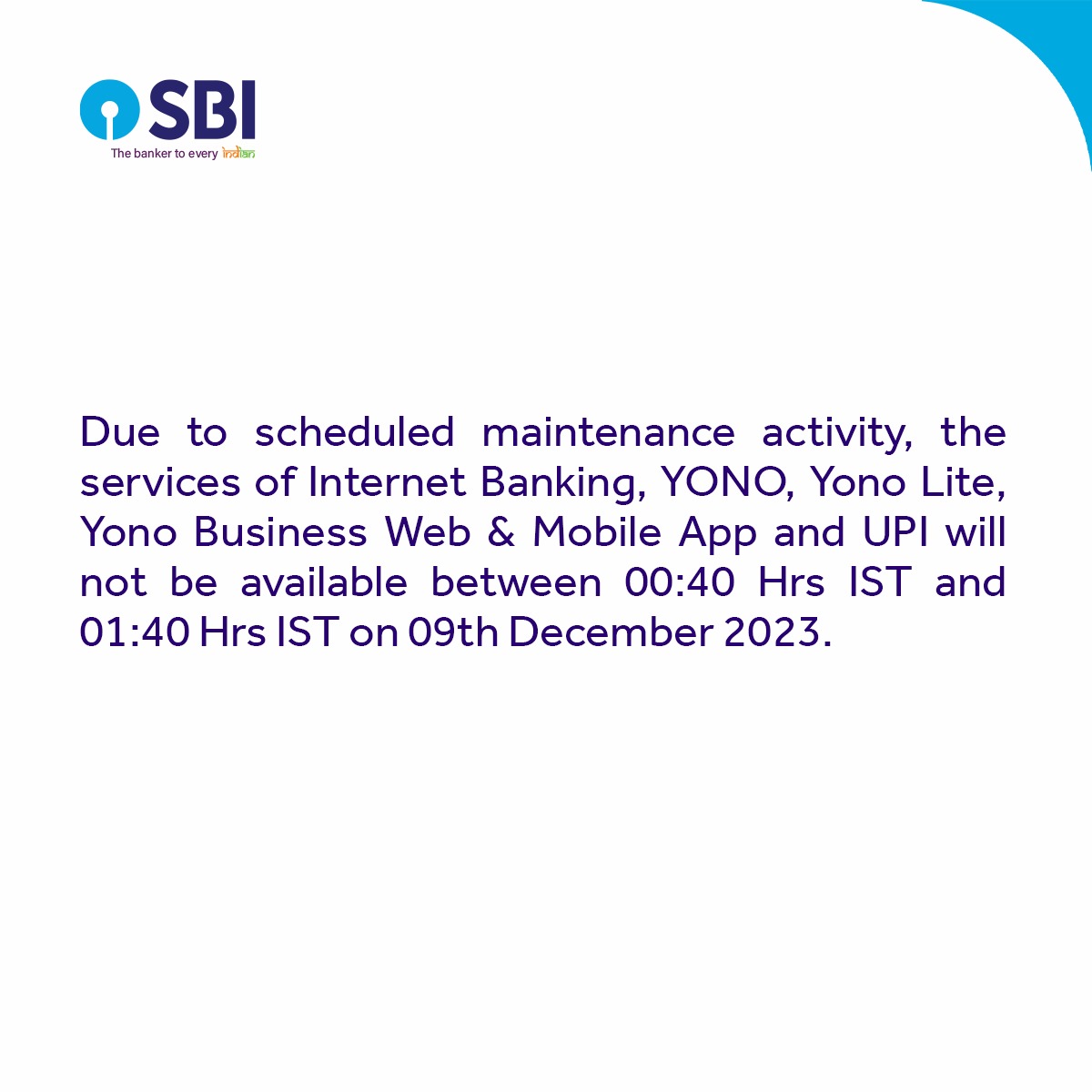 SBI
The banker to every Indian

Due to scheduled maintenance activity, the services of Internet Banking, YONO, Yono Lite, Yono Business Web & Mobile App and UPI will not be available between 00:40 Hrs IST and 01:40 Hrs IST on 09th December 2023.